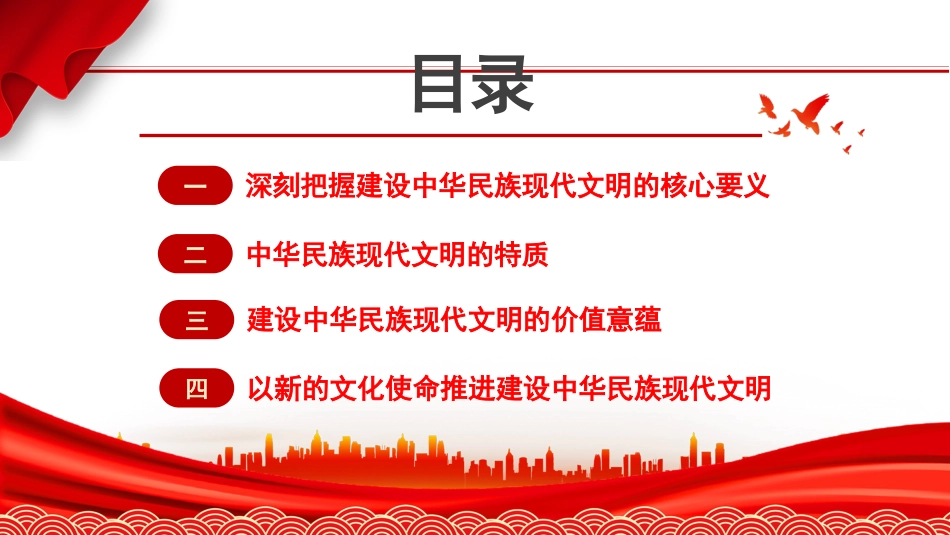 目录

一 深刻把握建设中华民族现代文明的核心要义

二 中华民族现代文明的特质

三 建设中华民族现代文明的价值意蕴

四 以新的文化使命推进建设中华民族现代文明